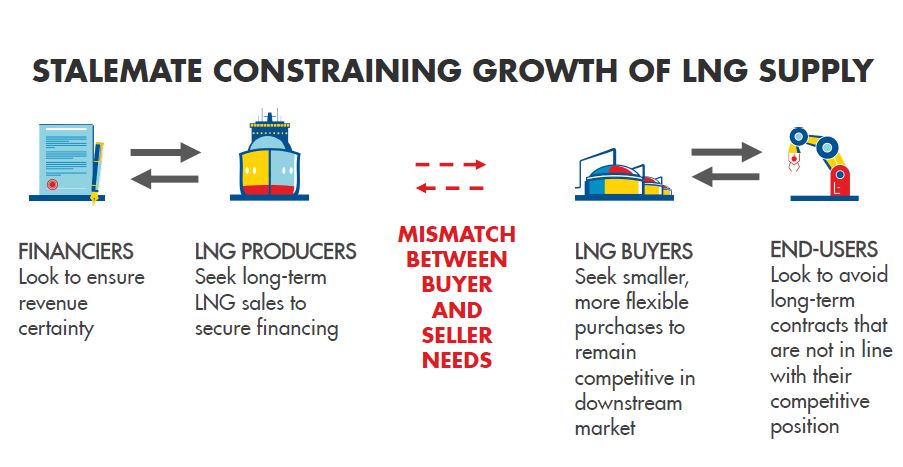 STALEMATE CONSTRAINING GROWTH OF LNG SUPPLY

FINANCIERS
Look to ensure revenue certainty

LNG PRODUCERS
Seek long-term LNG sales to secure financing

MISMATCH BETWEEN BUYER AND SELLER NEEDS

LNG BUYERS
Seek smaller, more flexible purchases to remain competitive in downstream market

END-USERS
Look to avoid long-term contracts that are not in line with their competitive position